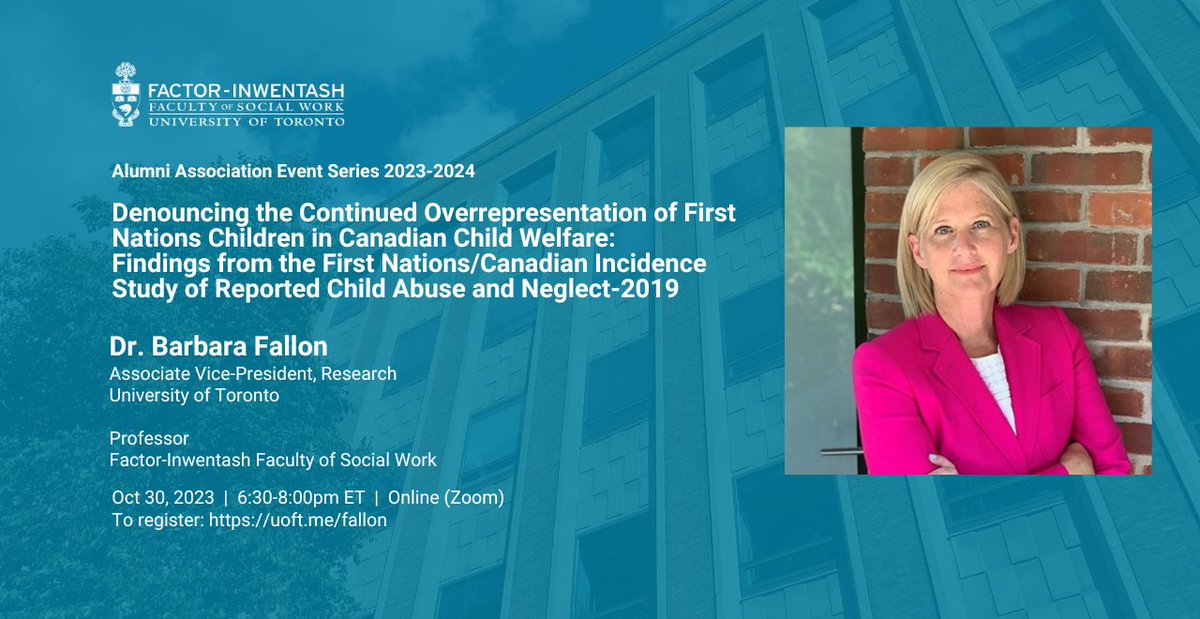 FACTOR-INWENTASH
FACULTY OF SOCIAL WORK
UNIVERSITY OF TORONTO

Alumni Association Event Series 2023-2024

Denouncing the Continued Overrepresentation of First Nations Children in Canadian Child Welfare: Findings from the First Nations/Canadian Incidence Study of Reported Child Abuse and Neglect-2019

Dr. Barbara Fallon

Associate Vice-President, Research
University of Toronto

Professor
Factor-Inwentash Faculty of Social Work

Oct 30, 2023 | 6:30-8:00pm ET | Online (Zoom)
To register: https://uoft.me/fallon